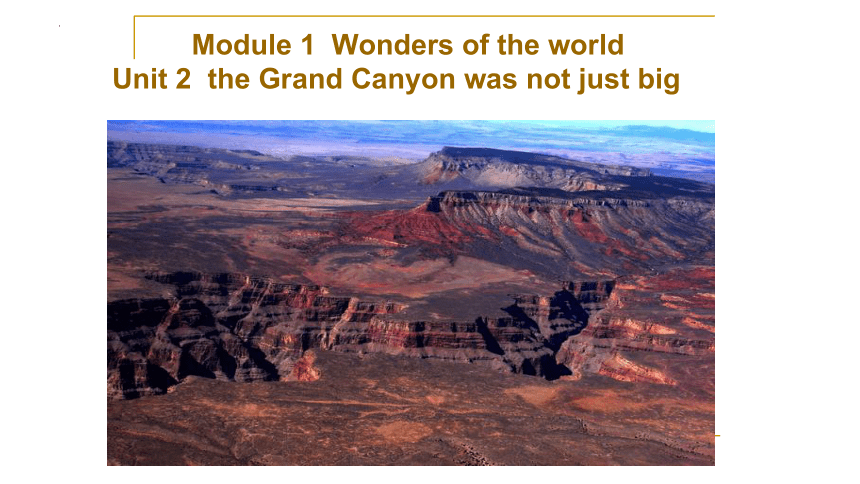 Module 1 Wonders of the world
Unit 2 the Grand Canyon was not just big